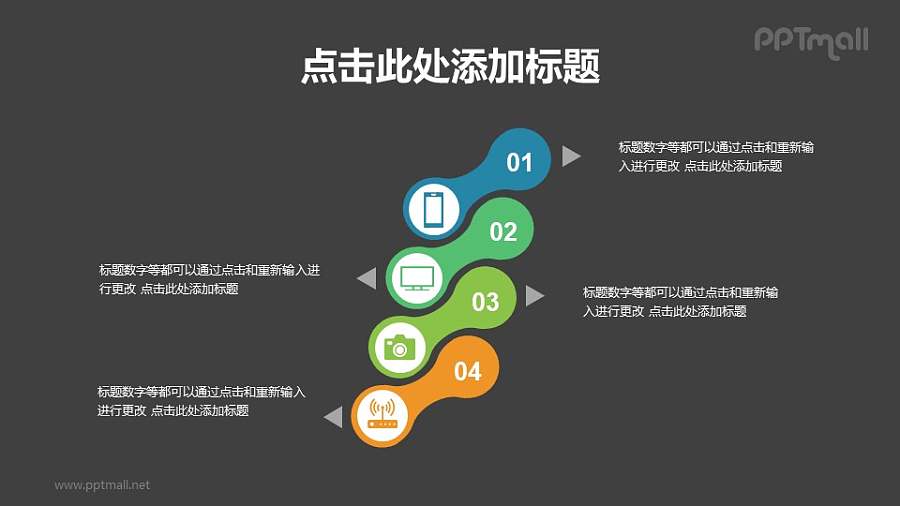 PPTmall

点击此处添加标题

01

标题数字等都可以通过点击和重新输入进行更改 点击此处添加标题

02

标题数字等都可以通过点击和重新输入进行更改 点击此处添加标题

03

标题数字等都可以通过点击和重新输入进行更改 点击此处添加标题

04

标题数字等都可以通过点击和重新输入进行更改 点击此处添加标题

www.pptmall.net